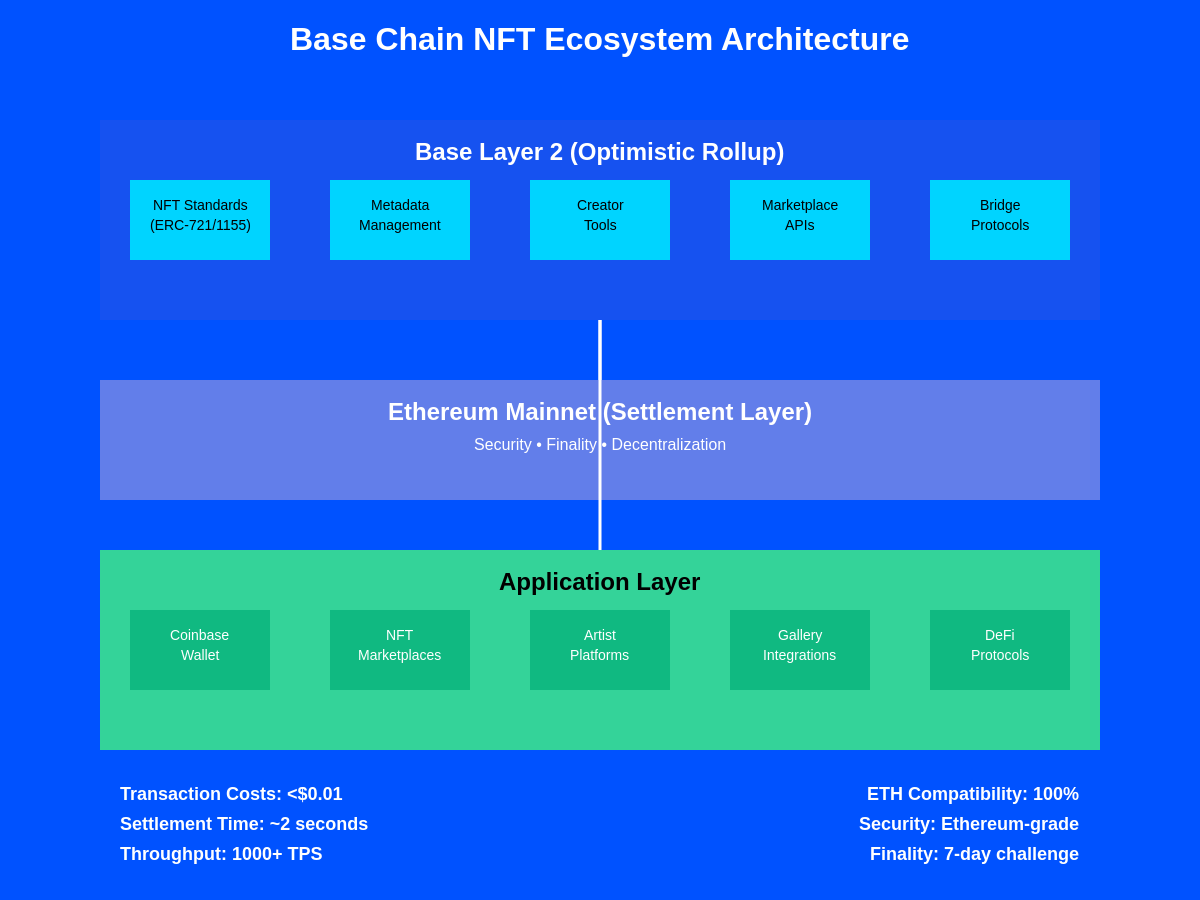 Base Chain NFT Ecosystem Architecture

Base Layer 2 (Optimistic Rollup)

NFT Standards (ERC-721/1155)

Metadata Management

Creator Tools

Marketplace APIs

Bridge Protocols

Ethereum Mainnet (Settlement Layer)

Security • Finality • Decentralization

Application Layer

Coinbase Wallet

NFT Marketplaces

Artist Platforms

Gallery Integrations

DeFi Protocols

Transaction Costs: <$0.01
Settlement Time: ~2 seconds
Throughput: 1000+ TPS

ETH Compatibility: 100%
Security: Ethereum-grade
Finality: 7-day challenge